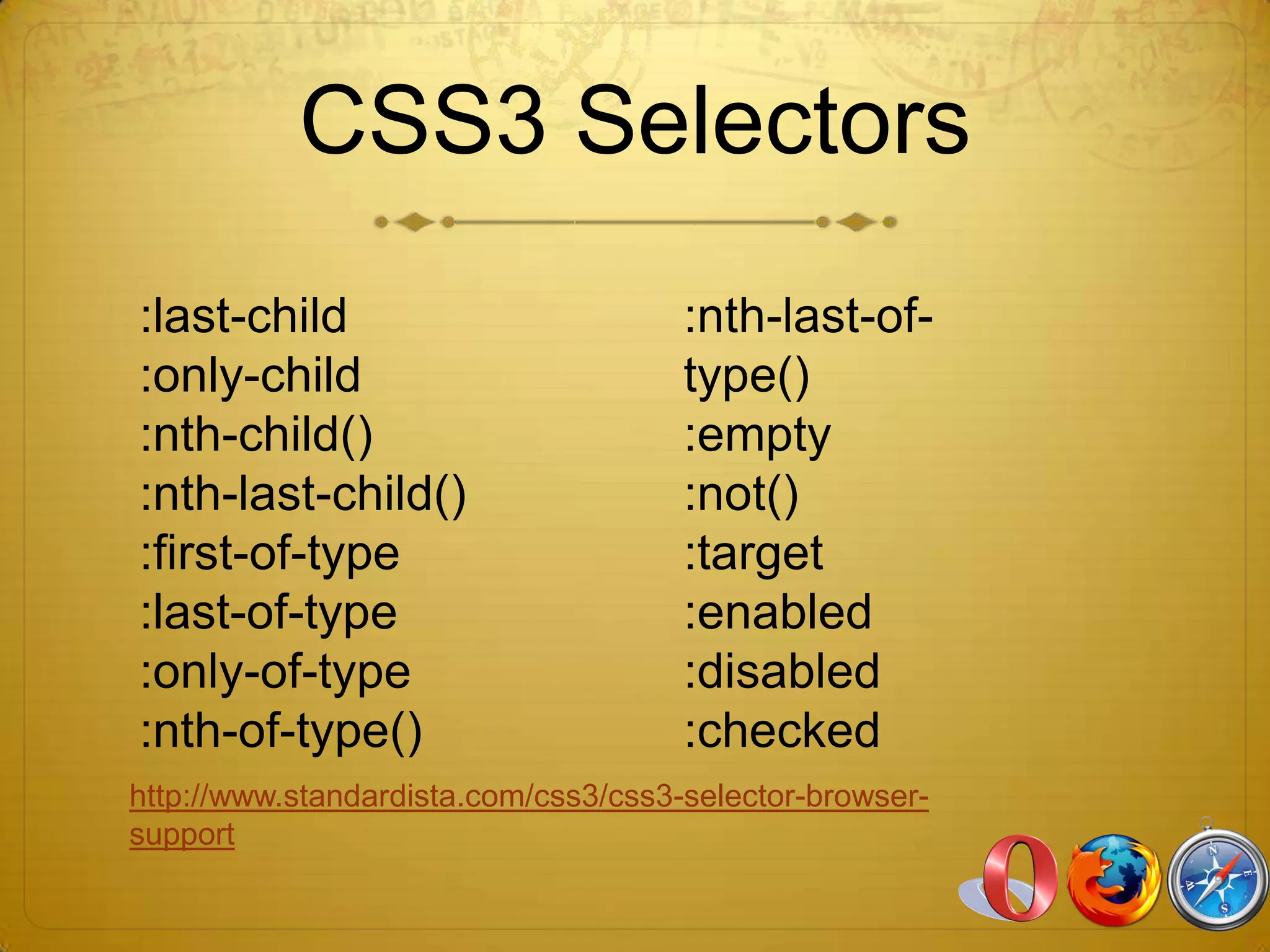 CSS3 Selectors

:last-child
:only-child
:nth-child()
:nth-last-child()
:first-of-type
:last-of-type
:only-of-type
:nth-of-type()

:nth-last-of-type()
:empty
:not()
:target
:enabled
:disabled
:checked

http://www.standardista.com/css3/css3-selector-browser-support